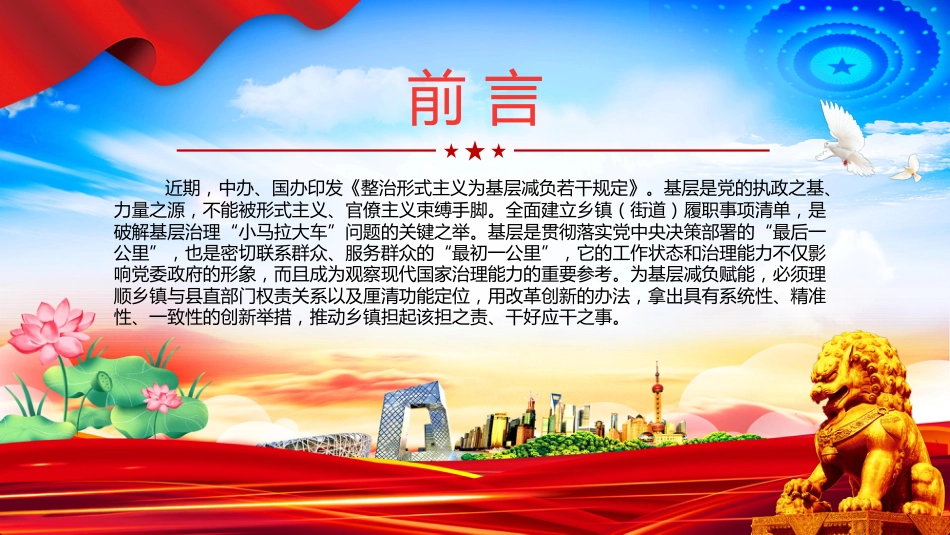 前言

近期，中办、国办印发《整治形式主义为基层减负若干规定》。基层是党的执政之基、力量之源，不能被形式主义、官僚主义束缚手脚。全面建立乡镇（街道）履职事项清单，是破解基层治理“小马拉大车”问题的关键之举。基层是贯彻落实党中央决策部署的“最后一公里”，也是密切联系群众、服务群众的“最初一公里”，它的工作状态和治理能力不仅影响党委政府的形象，而且成为观察现代国家治理能力的重要参考。为基层减负赋能，必须理顺乡镇与县直部门权责关系以及厘清功能定位，用改革创新的办法，拿出具有系统性、精准性、一致性的创新举措，推动乡镇担起该担之责、干好应干之事。